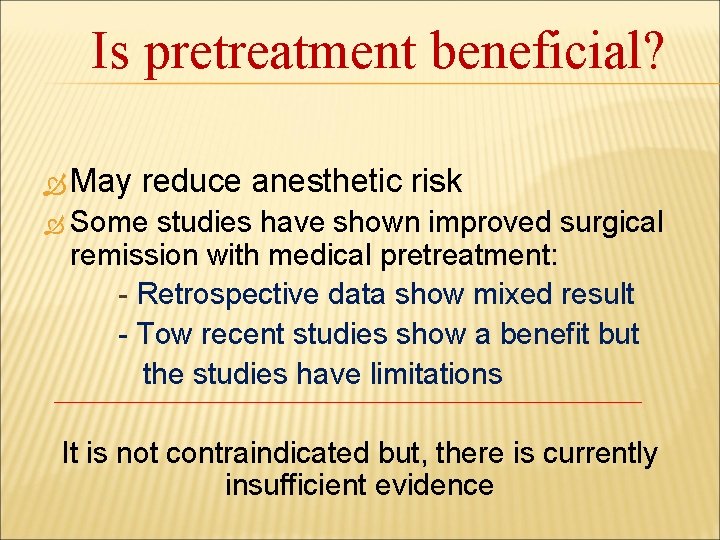 Is pretreatment beneficial?

May reduce anesthetic risk

Some studies have shown improved surgical remission with medical pretreatment:

- Retrospective data show mixed result

- Tow recent studies show a benefit but the studies have limitations

It is not contraindicated but, there is currently insufficient evidence